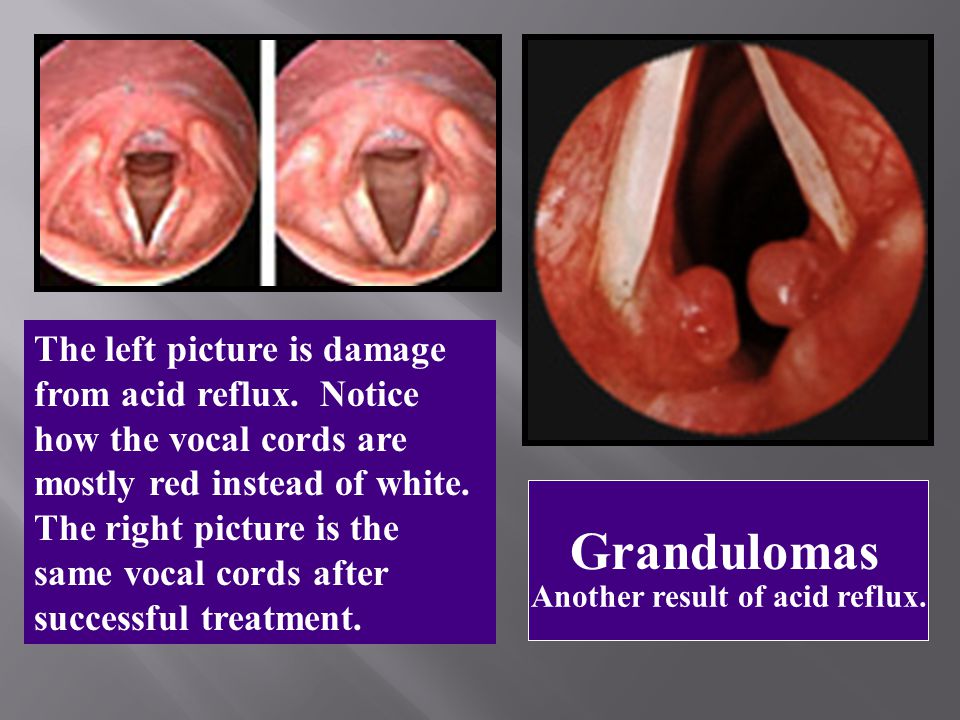 The left picture is damage from acid reflux. Notice how the vocal cords are mostly red instead of white. The right picture is the same vocal cords after successful treatment.

Grandulomas
Another result of acid reflux.